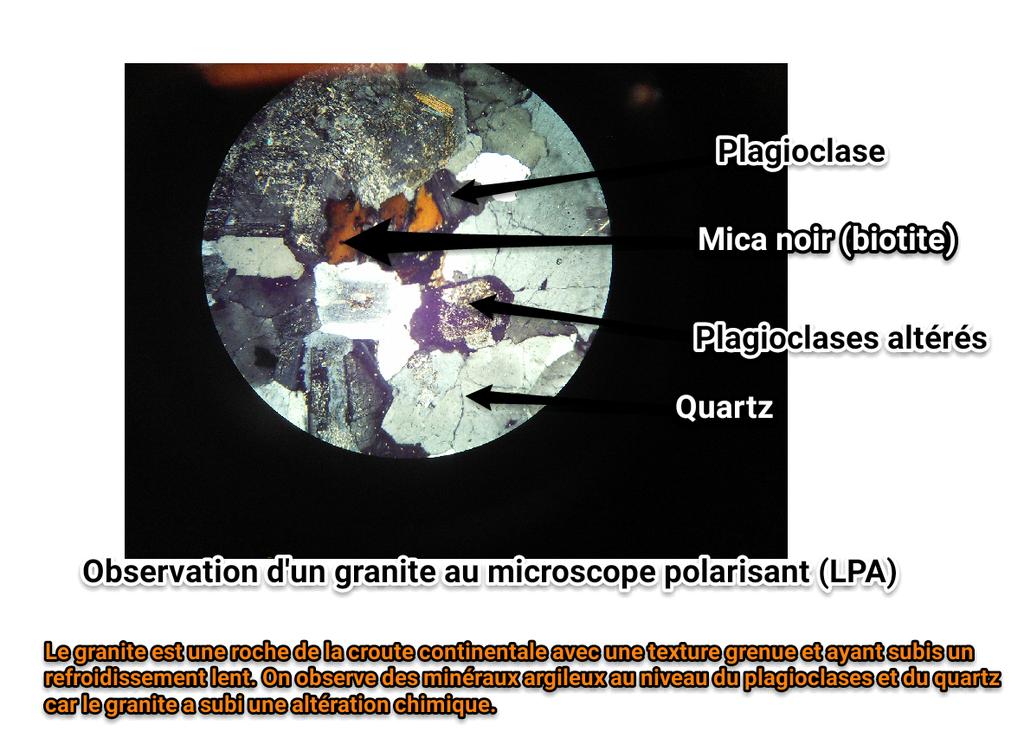 Plagioclase

Mica noir (biotite)

Plagioclases altérés

Quartz

Observation d'un granite au microscope polarisant (LPA)

Le granite est une roche de la croute continentale avec une texture grenue et ayant subis un refroidissement lent. On observe des minéraux argileux au niveau du plagioclases et du quartz car le granite a subi une altération chimique.